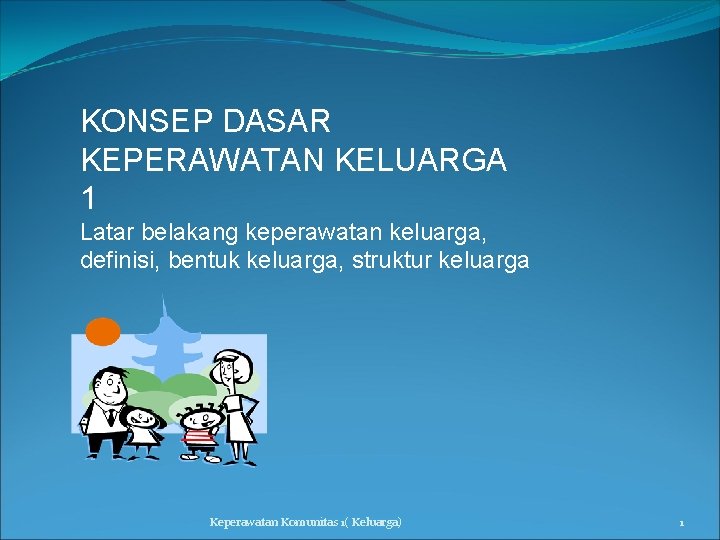 KONSEP DASAR KEPERAWATAN KELUARGA 1

Latar belakang keperawatan keluarga, definisi, bentuk keluarga, struktur keluarga

Keperawatan Komunitas 1( Keluarga)

1